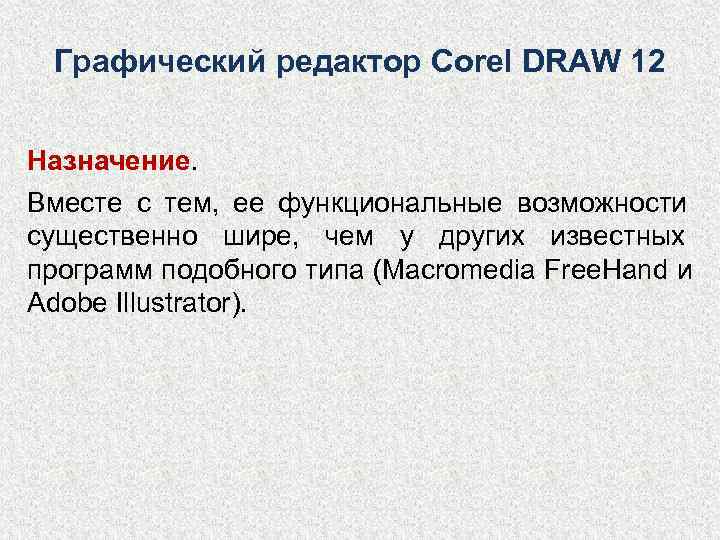 Графический редактор Corel DRAW 12

Назначение.

Вместе с тем, ее функциональные возможности существенно шире, чем у других известных программ подобного типа (Macromedia FreeHand и Adobe Illustrator).